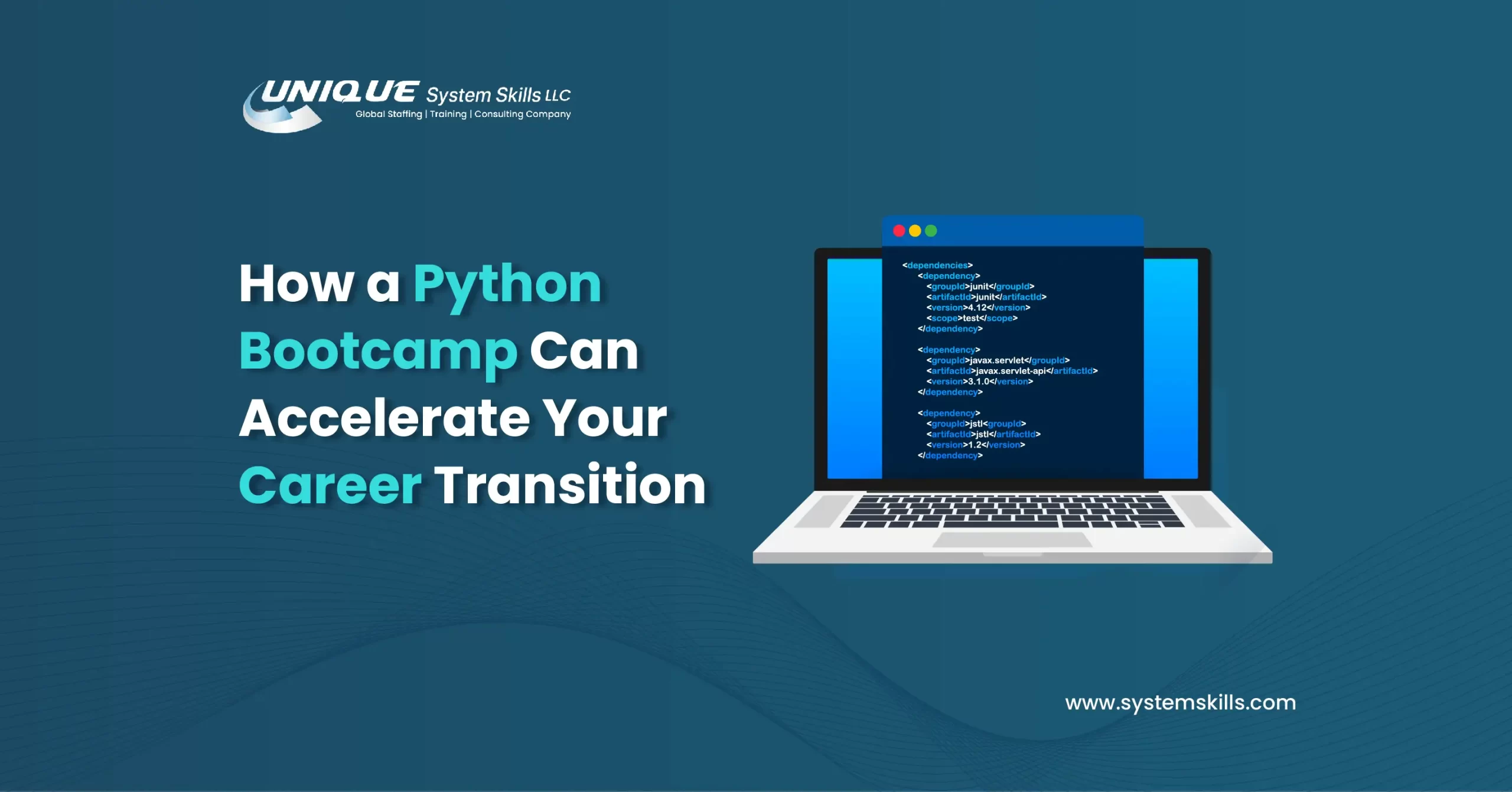 UNIQUE System Skills LLC
Global Staffing | Training | Consulting Company

How a Python Bootcamp Can Accelerate Your Career Transition

<dependencies>
<dependency>
<groupId>junit</groupId>
<artifactId>junit</artifactId>
<version>4.12</version>
<scope>test</scope>
</dependency>

<dependency>
<groupId>javax.servlet</groupId>
<artifactId>javax.servlet-api</artifactId>
<version>3.1.0</version>
</dependency>

<dependency>
<groupId>jstl<groupId>
<artifactId>jstl</artifactId>
<version>1.2</version>
</dependency>

www.systemskills.com